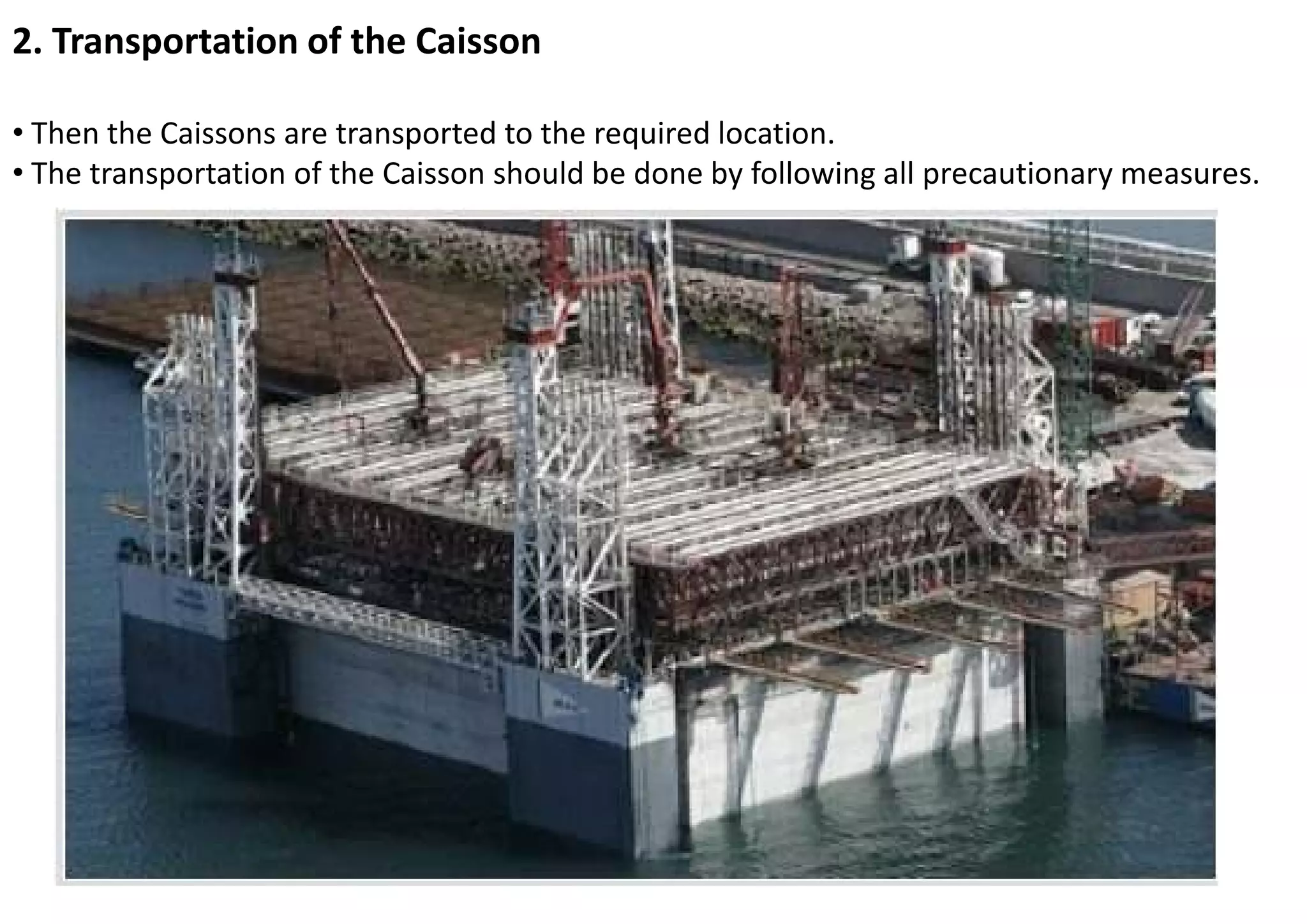 2. Transportation of the Caisson

• Then the Caissons are transported to the required location.
• The transportation of the Caisson should be done by following all precautionary measures.